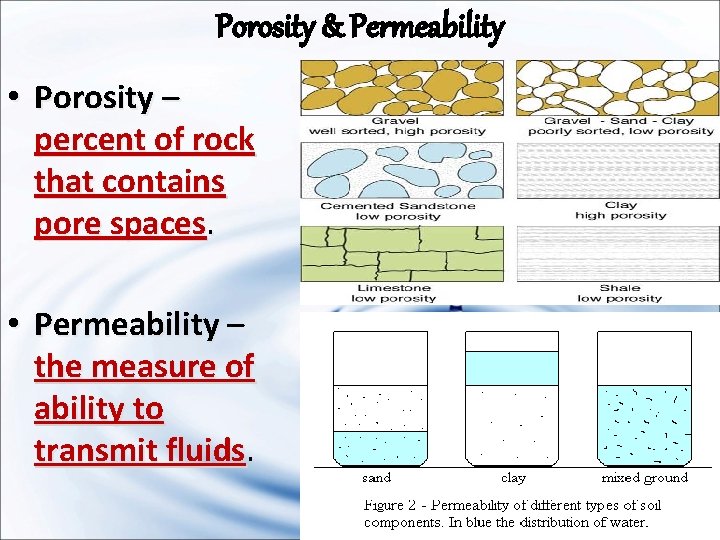 Porosity & Permeability

• Porosity – percent of rock that contains pore spaces.

• Permeability – the measure of ability to transmit fluids.

Gravel
well sorted, high porosity

Gravel - Sand - Clay
poorly sorted, low porosity

Cemented Sandstone
low porosity

Clay
high porosity

Limestone
low porosity

Shale
low porosity

sand

clay

mixed ground

Figure 2 - Permeability of different types of soil components. In blue the distribution of water.